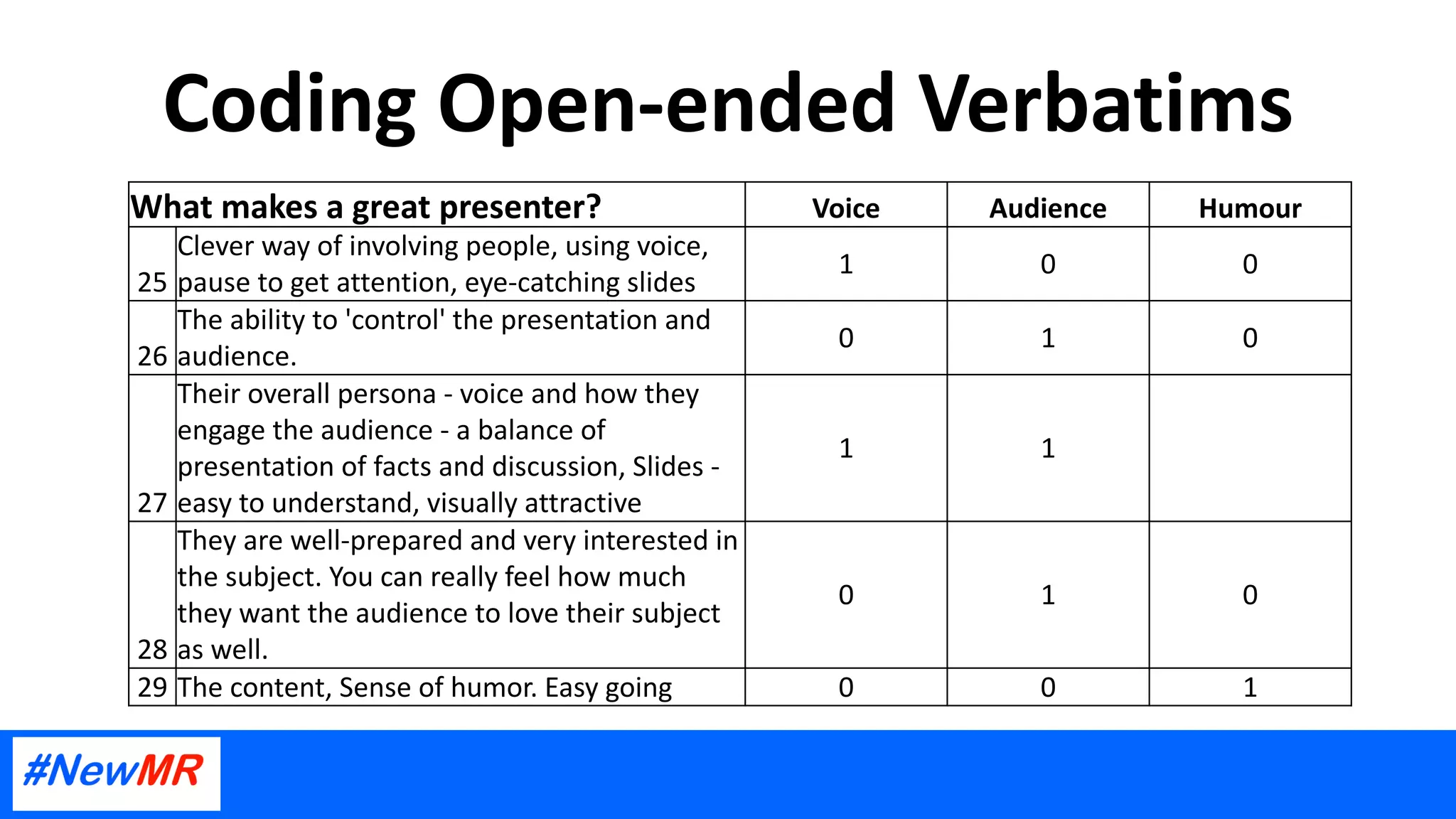 Coding Open-ended Verbatims

| What makes a great presenter? | | Voice | Audience | Humour |
|---|---|---|---|---|
| 25 | Clever way of involving people, using voice, pause to get attention, eye-catching slides | 1 | 0 | 0 |
| 26 | The ability to 'control' the presentation and audience. | 0 | 1 | 0 |
| 27 | Their overall persona - voice and how they engage the audience - a balance of presentation of facts and discussion, Slides - easy to understand, visually attractive | 1 | 1 | |
| 28 | They are well-prepared and very interested in the subject. You can really feel how much they want the audience to love their subject as well. | 0 | 1 | 0 |
| 29 | The content, Sense of humor. Easy going | 0 | 0 | 1 |

#NewMR